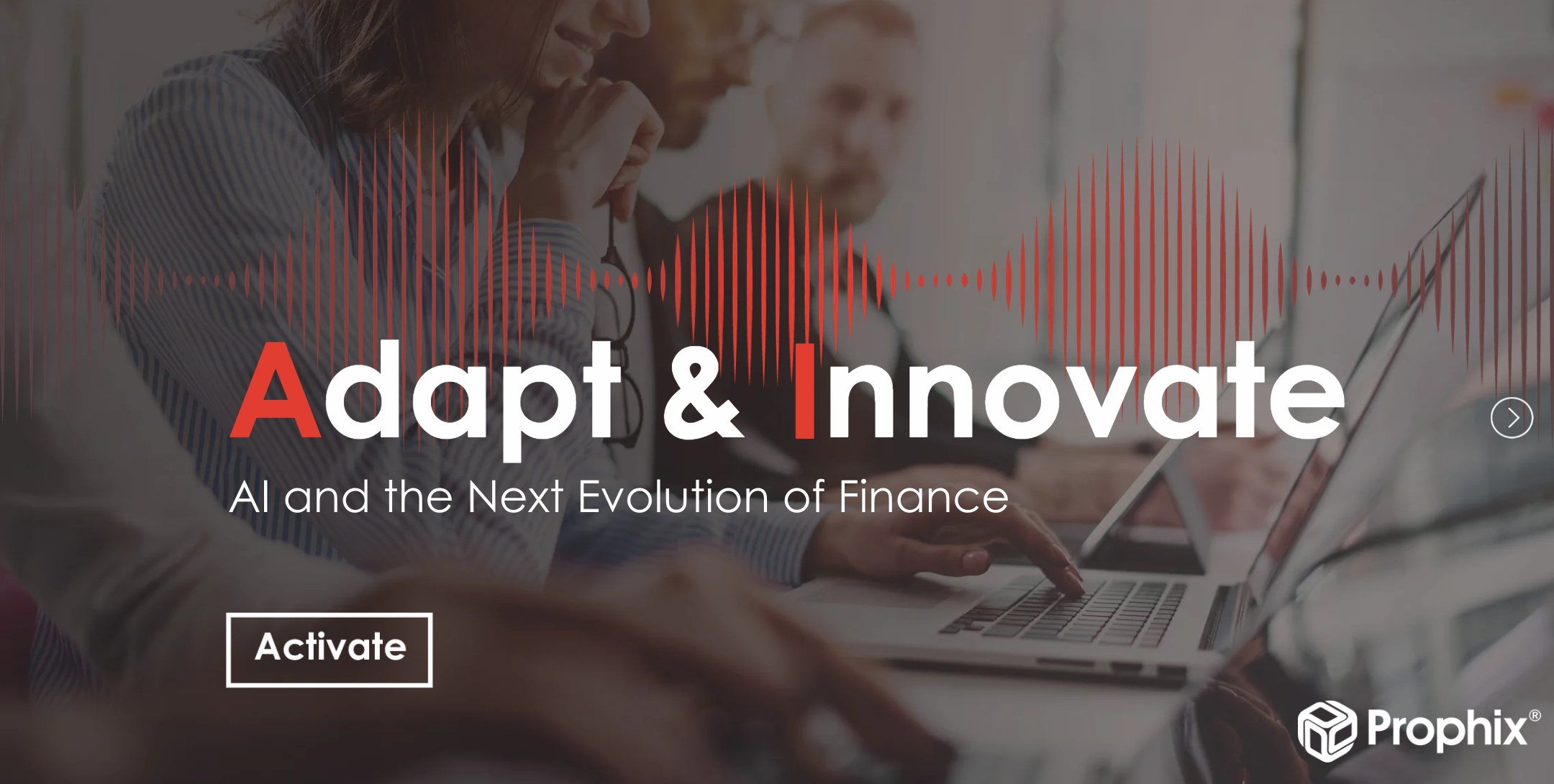 Adapt & Innovate

AI and the Next Evolution of Finance

Activate

Prophix®